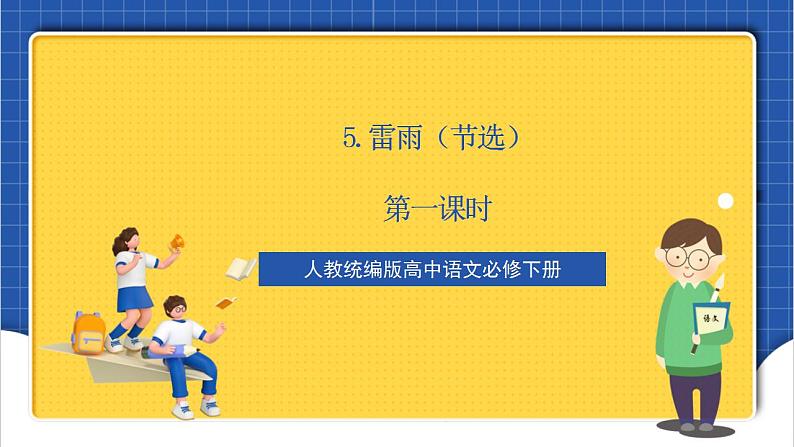 5. 雷雨（节选）

第一课时

人教统编版高中语文必修下册

语文